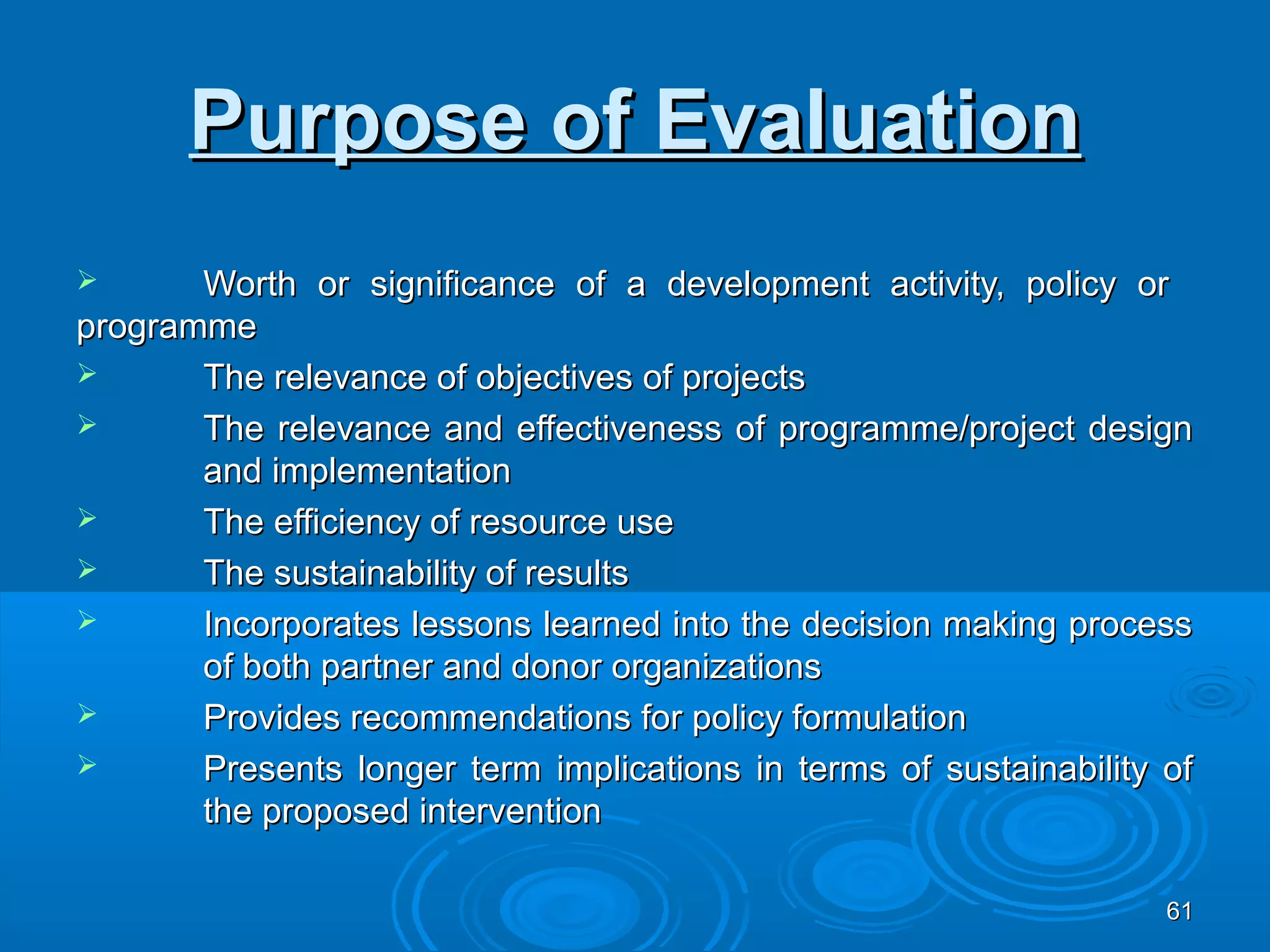 Purpose of Evaluation

➢ Worth or significance of a development activity, policy or programme
➢ The relevance of objectives of projects
➢ The relevance and effectiveness of programme/project design and implementation
➢ The efficiency of resource use
➢ The sustainability of results
➢ Incorporates lessons learned into the decision making process of both partner and donor organizations
➢ Provides recommendations for policy formulation
➢ Presents longer term implications in terms of sustainability of the proposed intervention

61